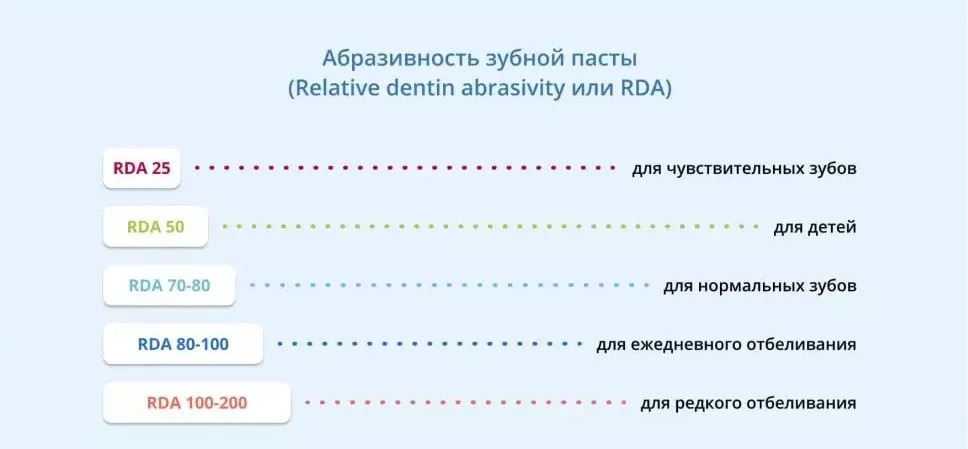 Абразивность зубной пасты
(Relative dentin abrasivity или RDA)

RDA 25 для чувствительных зубов

RDA 50 для детей

RDA 70-80 для нормальных зубов

RDA 80-100 для ежедневного отбеливания

RDA 100-200 для редкого отбеливания